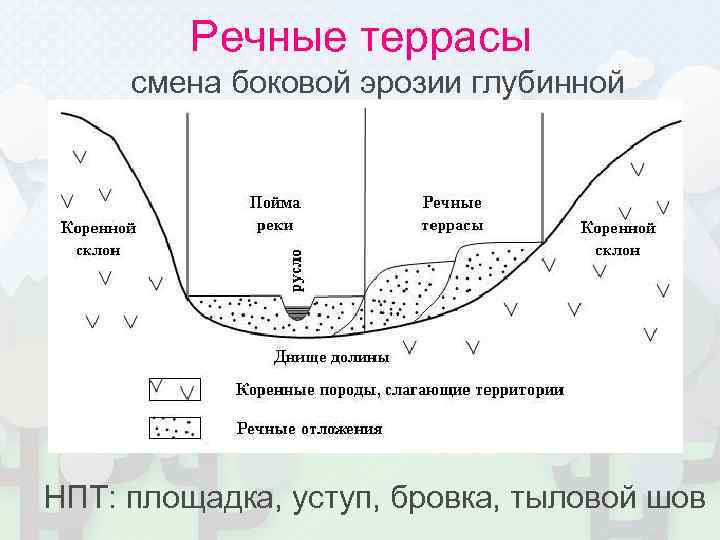 Речные террасы

смена боковой эрозии глубинной

Коренной склон

Пойма реки

русло

Речные террасы

Коренной склон

Днище долины

Коренные породы, слагающие территории

Речные отложения

НПТ: площадка, уступ, бровка, тыловой шов